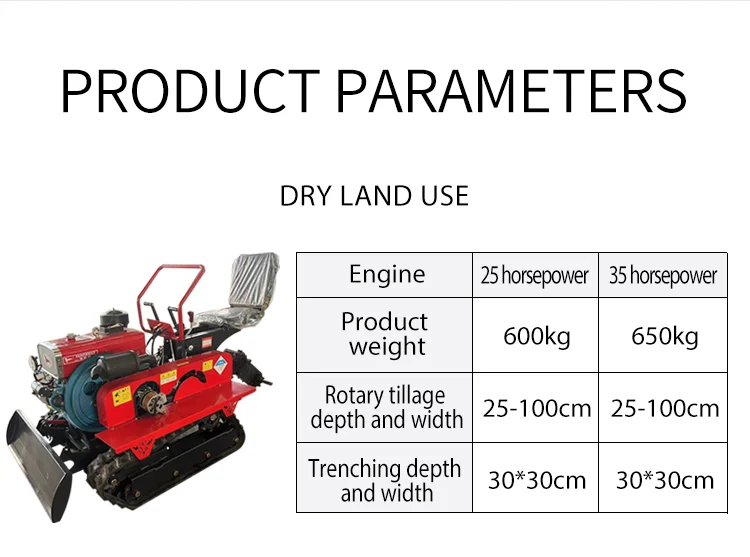 PRODUCT PARAMETERS

DRY LAND USE

| Engine | 25 horsepower | 35 horsepower |
|---|---|---|
| Product weight | 600kg | 650kg |
| Rotary tillage depth and width | 25-100cm | 25-100cm |
| Trenching depth and width | 30*30cm | 30*30cm |